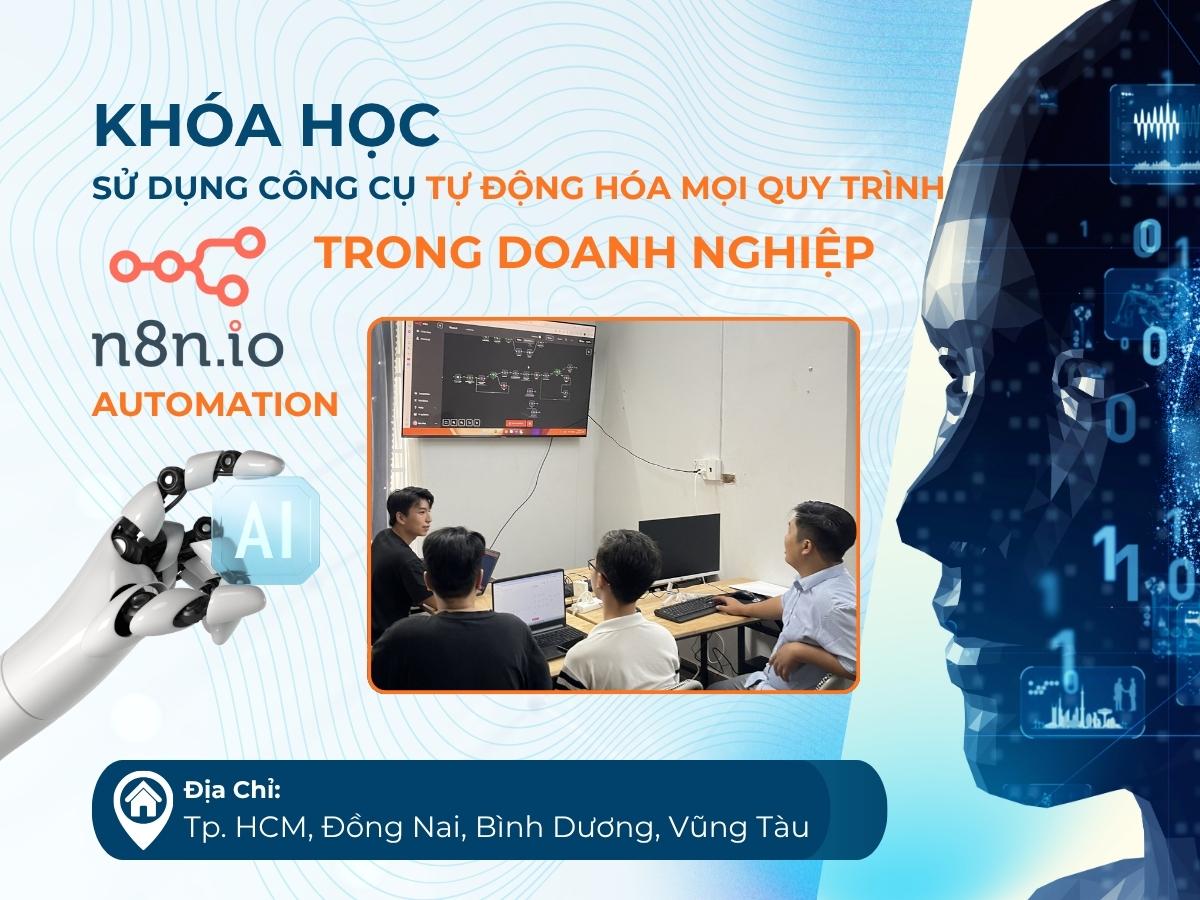 KHÓA HỌC

SỬ DỤNG CÔNG CỤ TỰ ĐỘNG HÓA MỌI QUY TRÌNH

TRONG DOANH NGHIỆP

n8n.io

AUTOMATION

AI

Địa Chỉ:

Tp. HCM, Đồng Nai, Bình Dương, Vũng Tàu